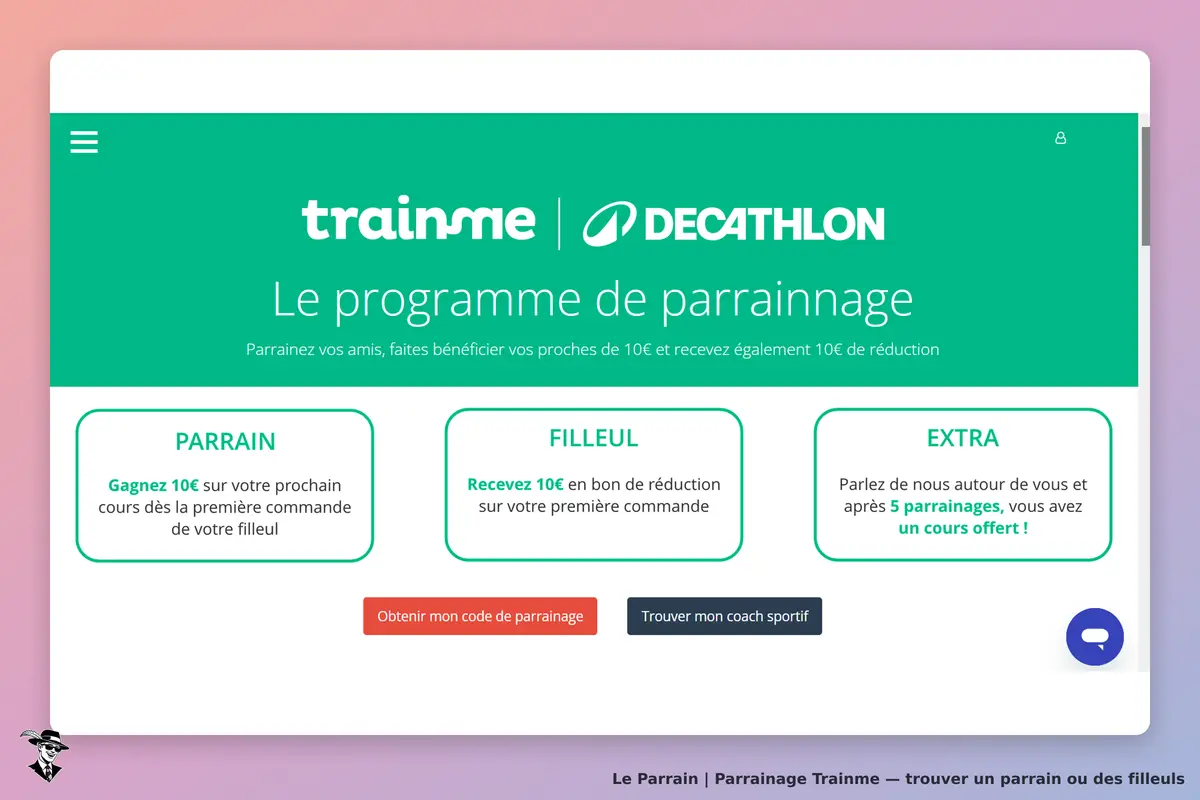 trainme | DECATHLON

Le programme de parrainnage

Parrainez vos amis, faites bénéficier vos proches de 10€ et recevez également 10€ de réduction

PARRAIN

Gagnez 10€ sur votre prochain cours dès la première commande de votre filleul

FILLEUL

Recevez 10€ en bon de réduction sur votre première commande

EXTRA

Parlez de nous autour de vous et après 5 parrainages, vous avez un cours offert !

Obtenir mon code de parrainage

Trouver mon coach sportif

Le Parrain | Parrainage Trainme — trouver un parrain ou des filleuls